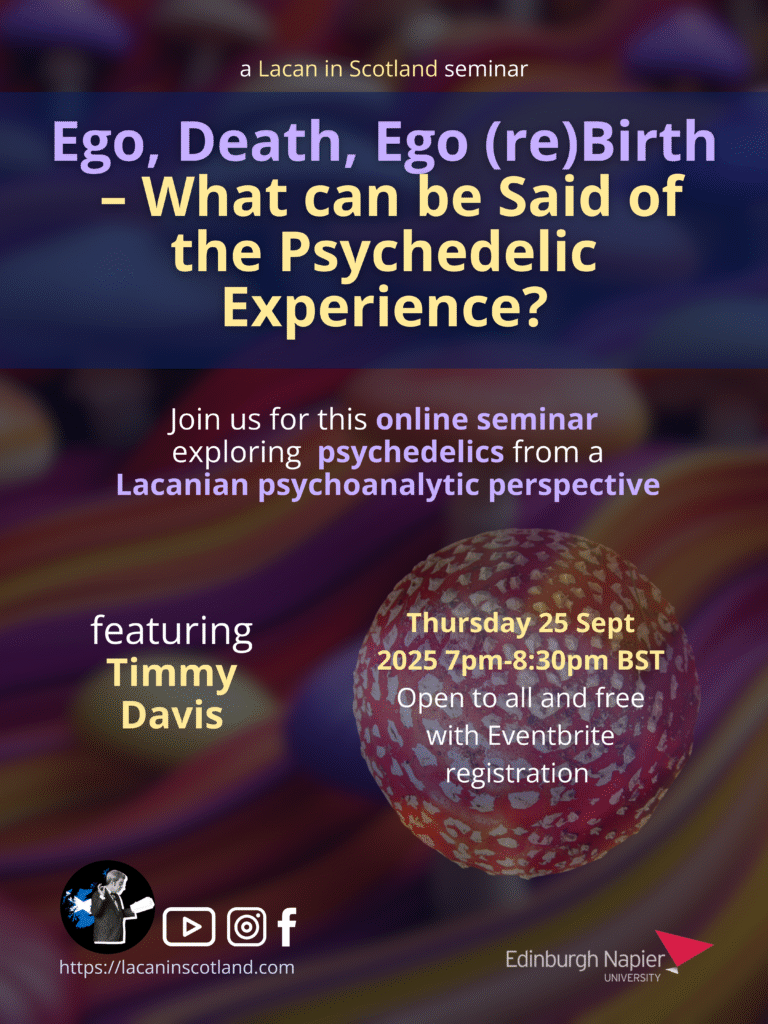 a Lacan in Scotland seminar

Ego, Death, Ego (re)Birth – What can be Said of the Psychedelic Experience?

Join us for this online seminar exploring psychedelics from a Lacanian psychoanalytic perspective

featuring Timmy Davis

Thursday 25 Sept 2025 7pm-8:30pm BST
Open to all and free with Eventbrite registration

https://lacaninscotland.com

Edinburgh Napier UNIVERSITY